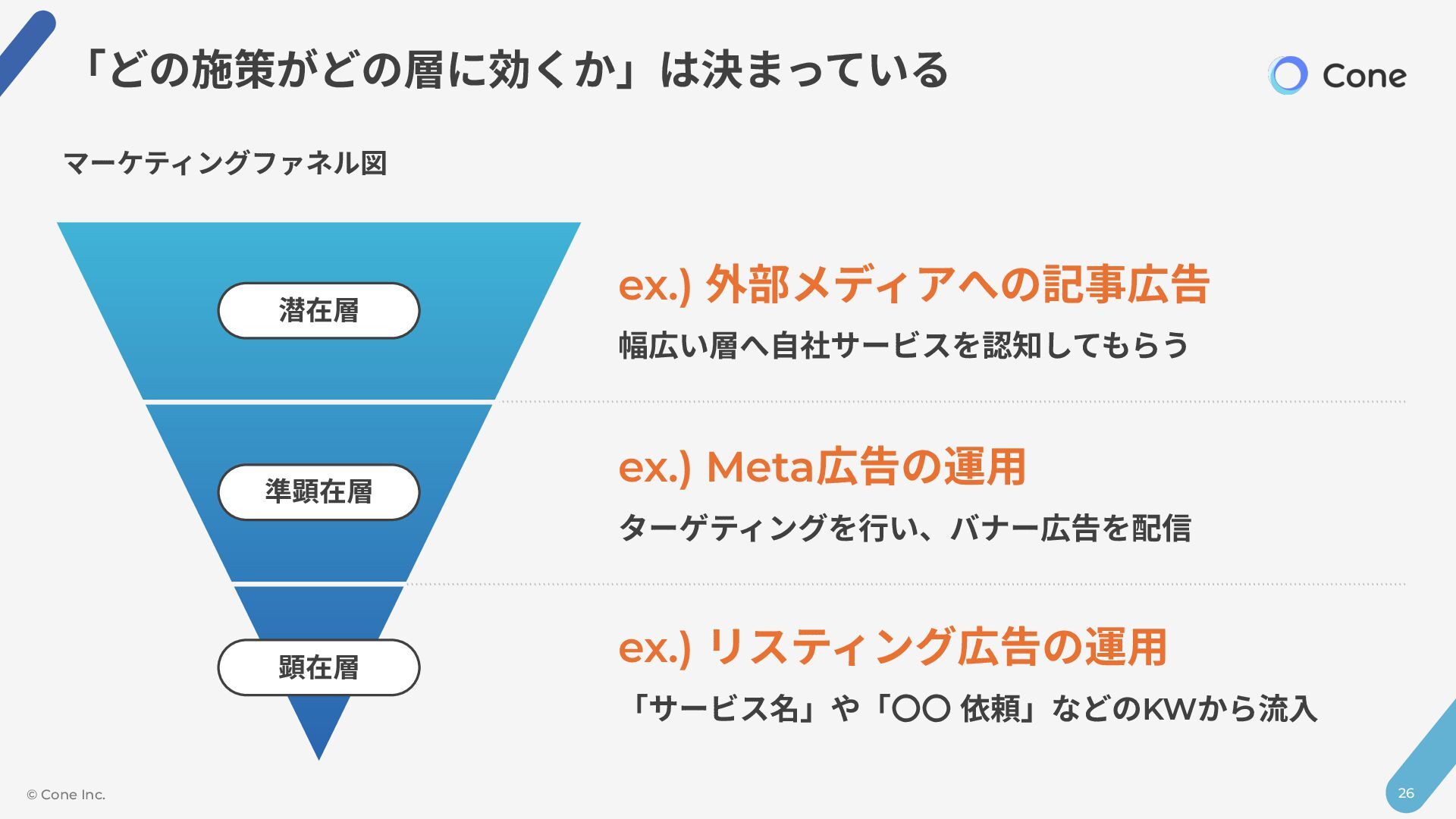 「どの施策がどの層に効くか」は決まっている

Cone

マーケティングファネル図

潜在層

準顕在層

顕在層

ex.) 外部メディアへの記事広告

幅広い層へ自社サービスを認知してもらう

ex.) Meta広告の運用

ターゲティングを行い、バナー広告を配信

ex.) リスティング広告の運用

「サービス名」や「〇〇 依頼」などのKWから流入

© Cone Inc.

26